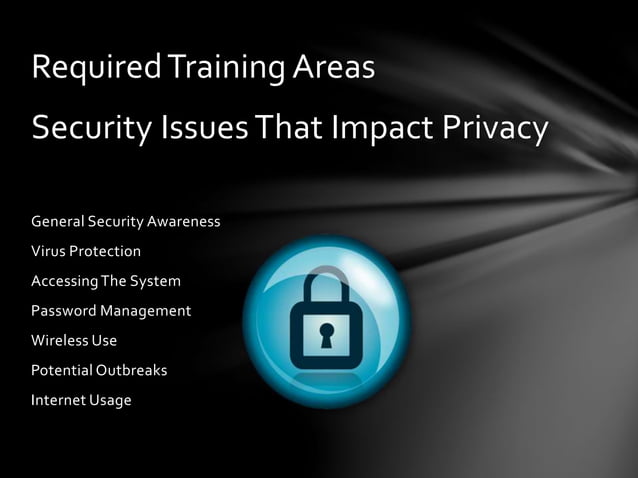 Required Training Areas

Security Issues That Impact Privacy

General Security Awareness
Virus Protection
Accessing The System
Password Management
Wireless Use
Potential Outbreaks
Internet Usage